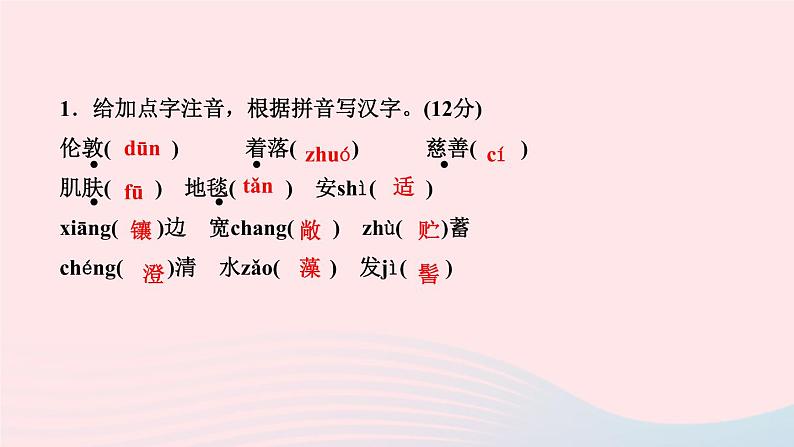 1．给加点字注音，根据拼音写汉字。(12分)

伦敦( dūn ) 着落( zhuó ) 慈善( cí )

肌肤( fū ) 地毯( tǎn ) 安shì( 适 )

xiāng( 镶 )边 宽chang( 敞 ) zhù( 贮 )蓄

chéng( 澄 )清 水zǎo( 藻 ) 发jì( 髻 )